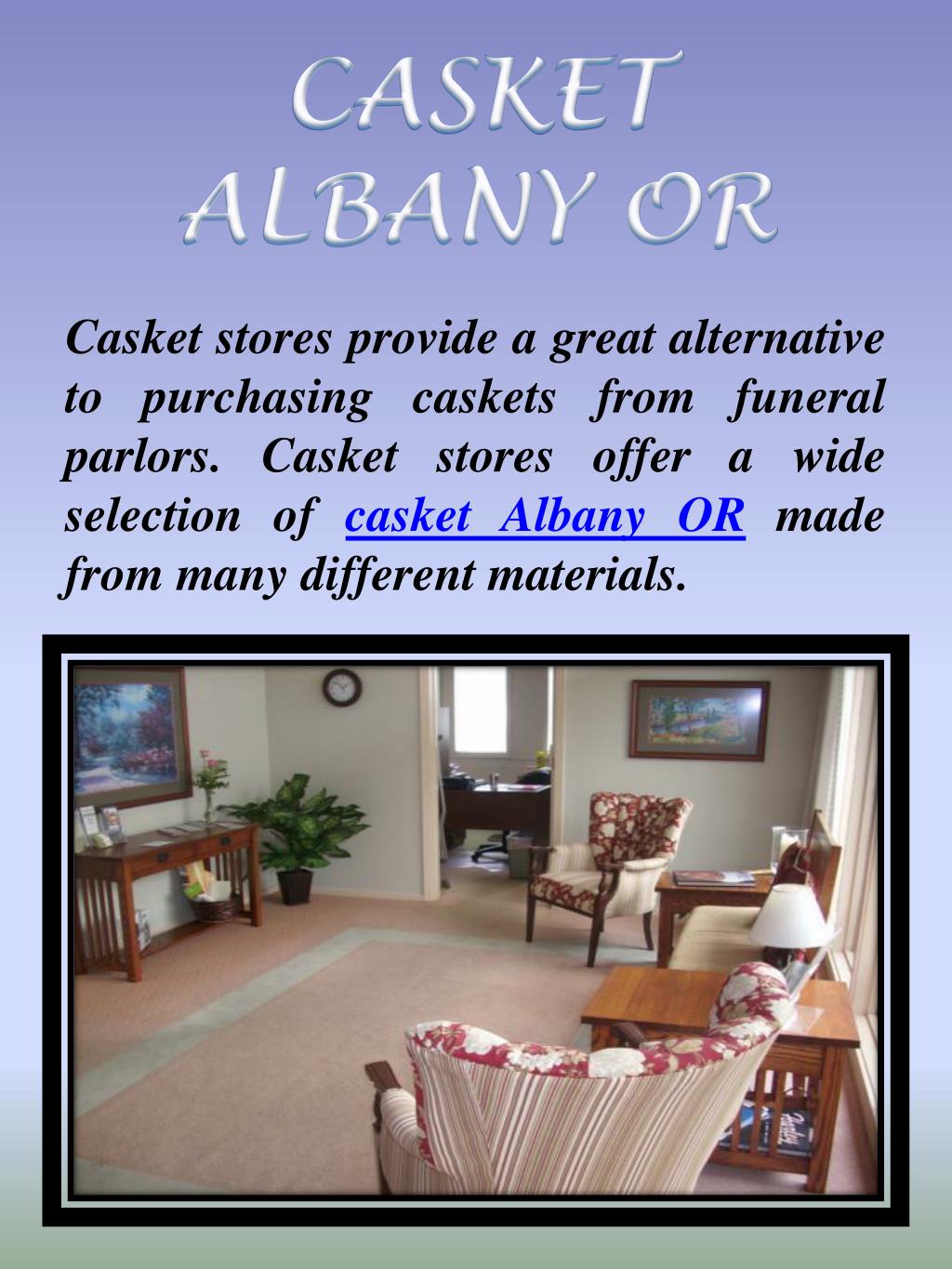 CASKET ALBANY OR

Casket stores provide a great alternative to purchasing caskets from funeral parlors. Casket stores offer a wide selection of casket Albany OR made from many different materials.